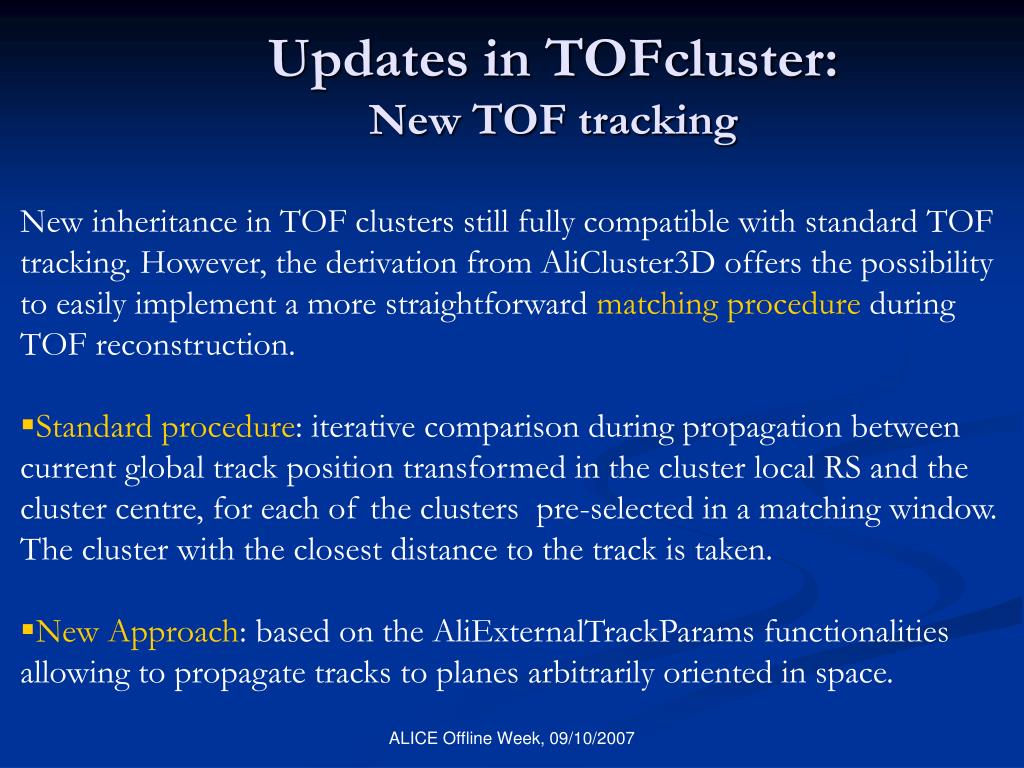 Updates in TOFcluster:
New TOF tracking

New inheritance in TOF clusters still fully compatible with standard TOF tracking. However, the derivation from AliCluster3D offers the possibility to easily implement a more straightforward matching procedure during TOF reconstruction.

▪Standard procedure: iterative comparison during propagation between current global track position transformed in the cluster local RS and the cluster centre, for each of the clusters pre-selected in a matching window. The cluster with the closest distance to the track is taken.

▪New Approach: based on the AliExternalTrackParams functionalities allowing to propagate tracks to planes arbitrarily oriented in space.

ALICE Offline Week, 09/10/2007